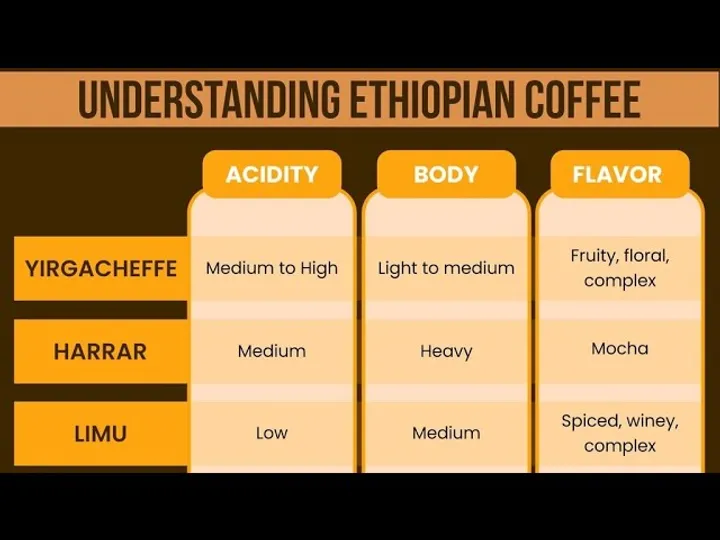 UNDERSTANDING ETHIOPIAN COFFEE

| | ACIDITY | BODY | FLAVOR |
|---|---|---|---|
| YIRGACHEFFE | Medium to High | Light to medium | Fruity, floral, complex |
| HARRAR | Medium | Heavy | Mocha |
| LIMU | Low | Medium | Spiced, winey, complex |